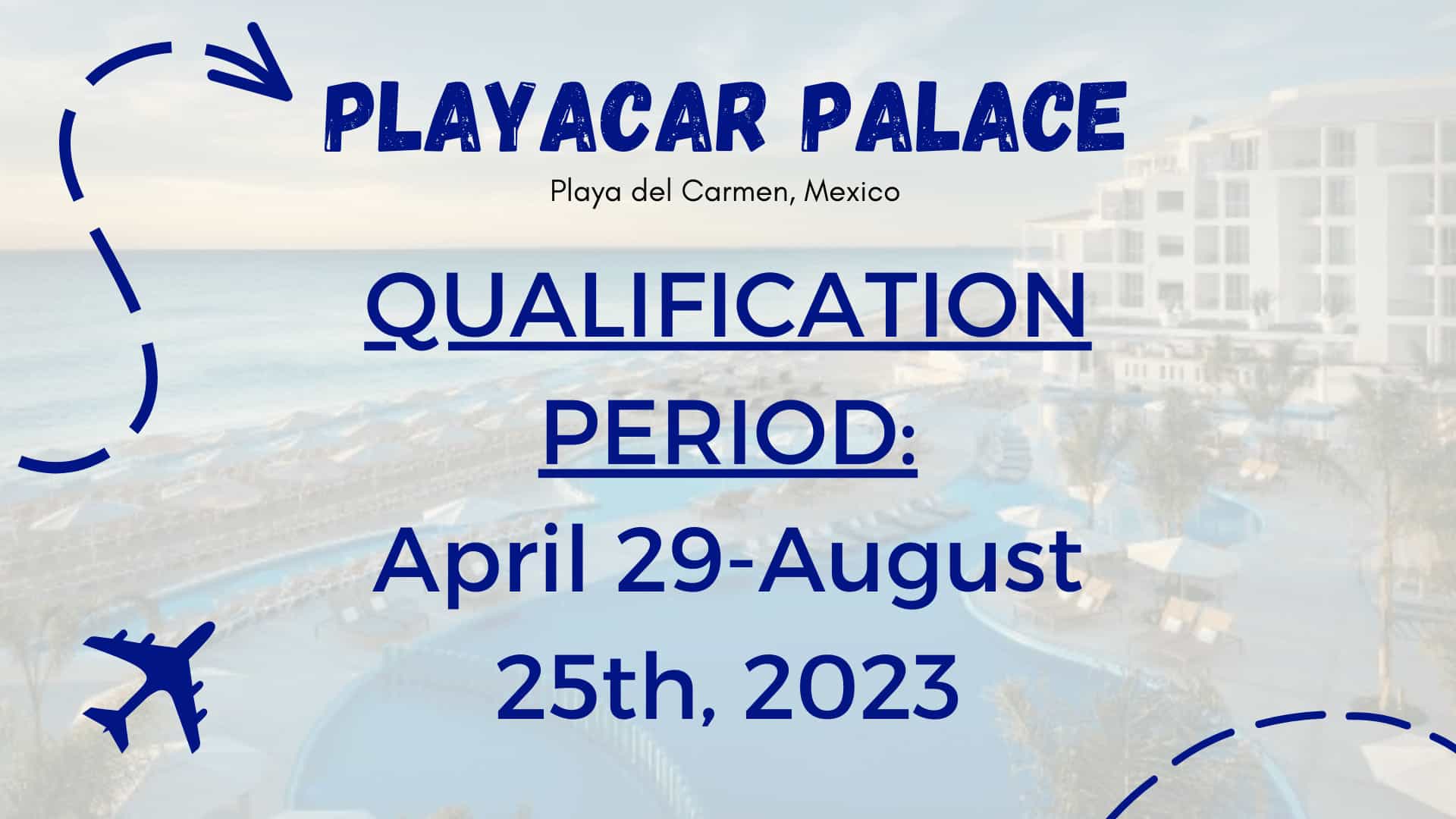 PLAYACAR PALACE

Playa del Carmen, Mexico

QUALIFICATION PERIOD:

April 29-August 25th, 2023